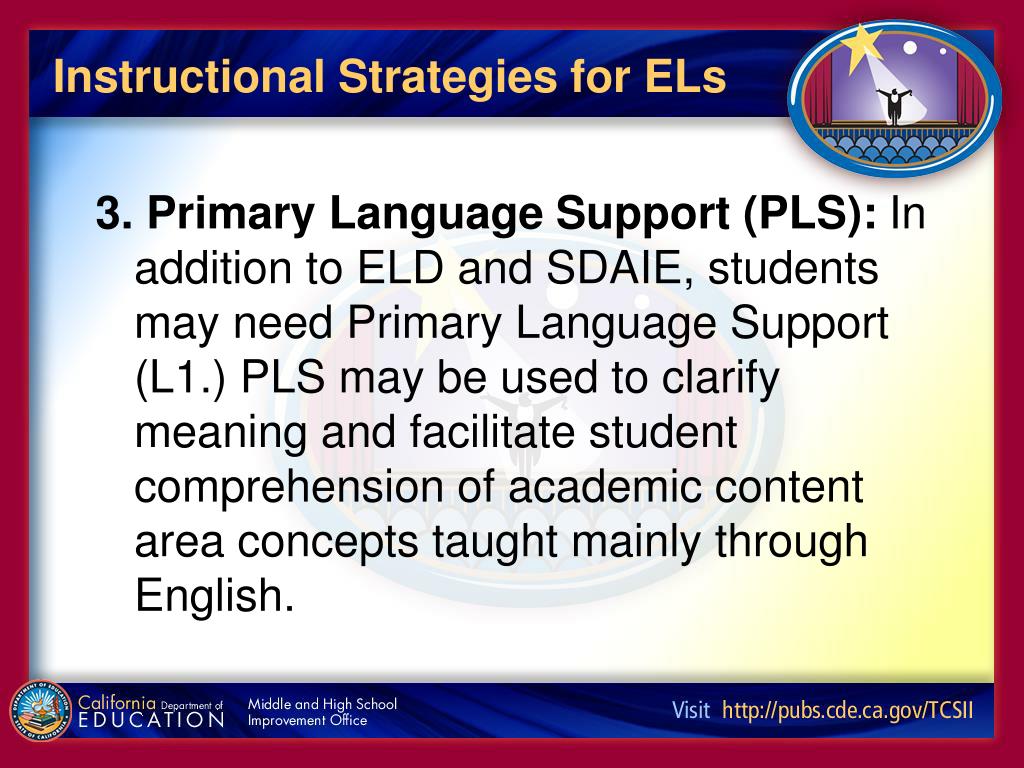 Instructional Strategies for ELs

3. Primary Language Support (PLS): In addition to ELD and SDAIE, students may need Primary Language Support (L1.) PLS may be used to clarify meaning and facilitate student comprehension of academic content area concepts taught mainly through English.

California Department of EDUCATION

Middle and High School Improvement Office

Visit http://pubs.cde.ca.gov/TCSII